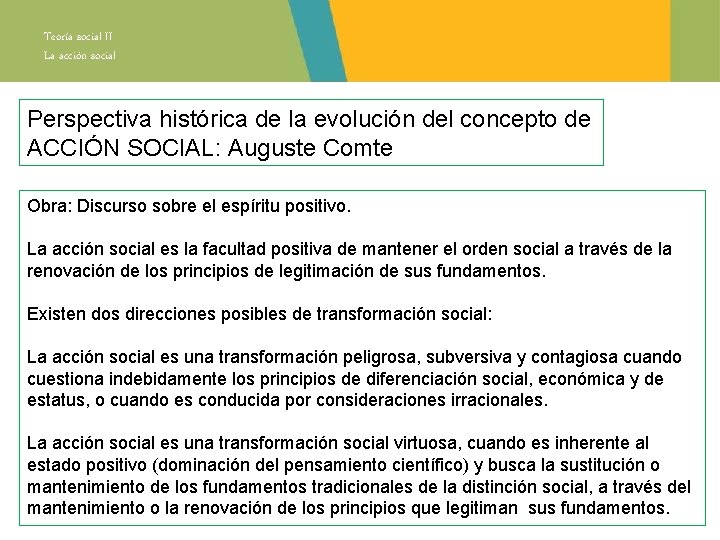 Teoría social II
La acción social

Perspectiva histórica de la evolución del concepto de ACCIÓN SOCIAL: Auguste Comte

Obra: Discurso sobre el espíritu positivo.

La acción social es la facultad positiva de mantener el orden social a través de la renovación de los principios de legitimación de sus fundamentos.

Existen dos direcciones posibles de transformación social:

La acción social es una transformación peligrosa, subversiva y contagiosa cuando cuestiona indebidamente los principios de diferenciación social, económica y de estatus, o cuando es conducida por consideraciones irracionales.

La acción social es una transformación social virtuosa, cuando es inherente al estado positivo (dominación del pensamiento científico) y busca la sustitución o mantenimiento de los fundamentos tradicionales de la distinción social, a través del mantenimiento o la renovación de los principios que legitiman sus fundamentos.